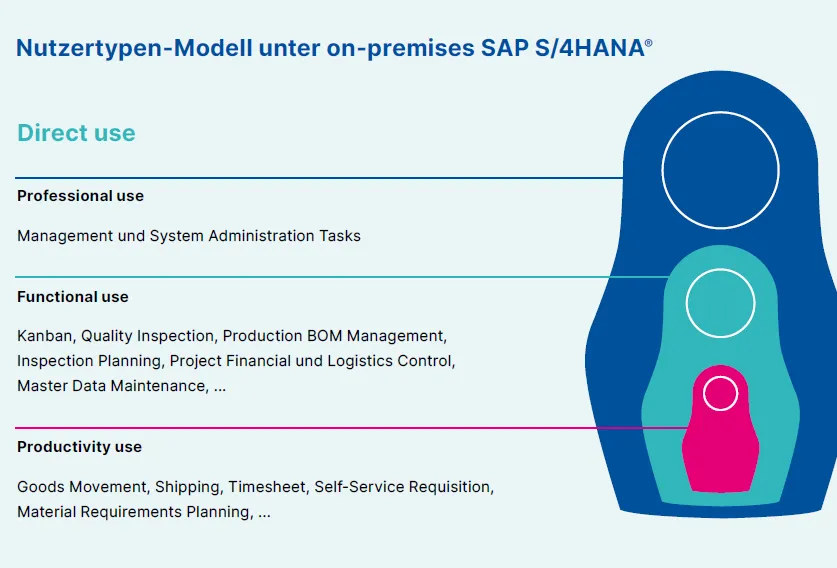 Nutzertypen-Modell unter on-premises SAP S/4HANA®

Direct use

Professional use

Management und System Administration Tasks

Functional use

Kanban, Quality Inspection, Production BOM Management, Inspection Planning, Project Financial und Logistics Control, Master Data Maintenance, ...

Productivity use

Goods Movement, Shipping, Timesheet, Self-Service Requisition, Material Requirements Planning, ...